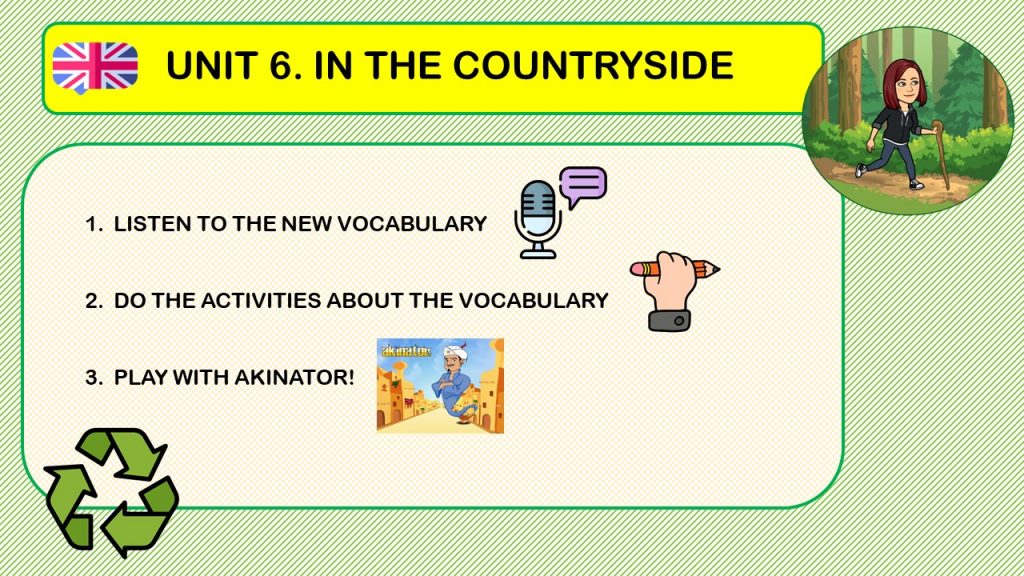 UNIT 6. IN THE COUNTRYSIDE

1. LISTEN TO THE NEW VOCABULARY

2. DO THE ACTIVITIES ABOUT THE VOCABULARY

3. PLAY WITH AKINATOR!

akinator